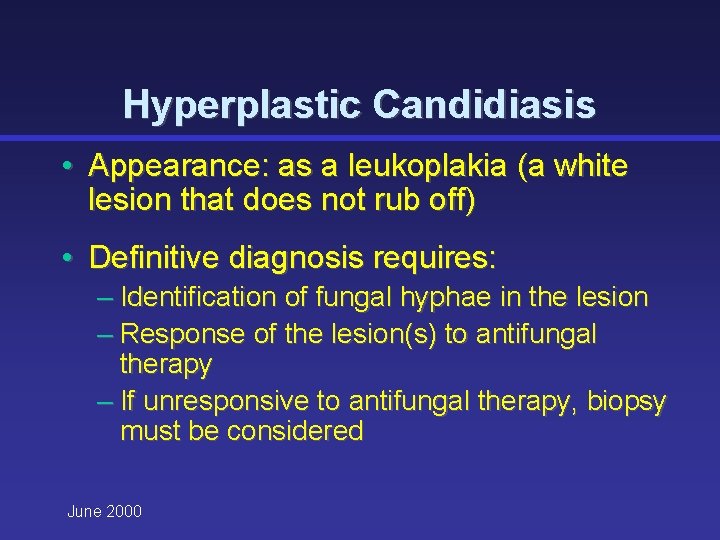 Hyperplastic Candidiasis

• Appearance: as a leukoplakia (a white lesion that does not rub off)

• Definitive diagnosis requires:
– Identification of fungal hyphae in the lesion
– Response of the lesion(s) to antifungal therapy
– If unresponsive to antifungal therapy, biopsy must be considered

June 2000